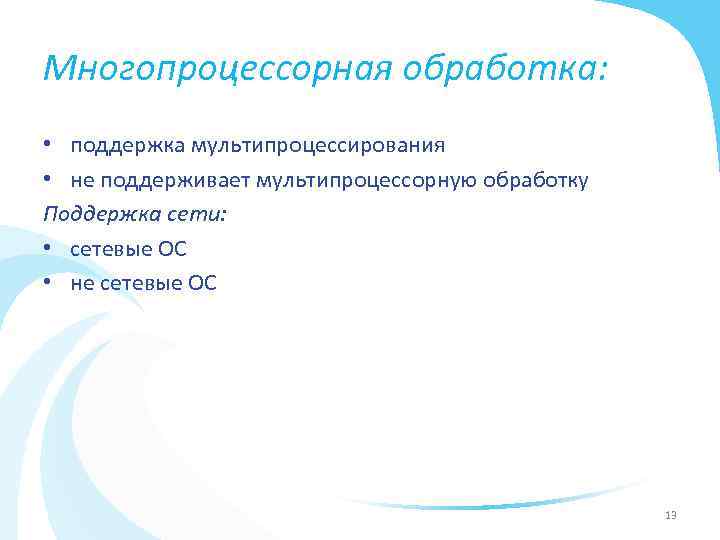 Многопроцессорная обработка:

• поддержка мультипроцессирования
• не поддерживает мультипроцессорную обработку

Поддержка сети:

• сетевые ОС
• не сетевые ОС

13